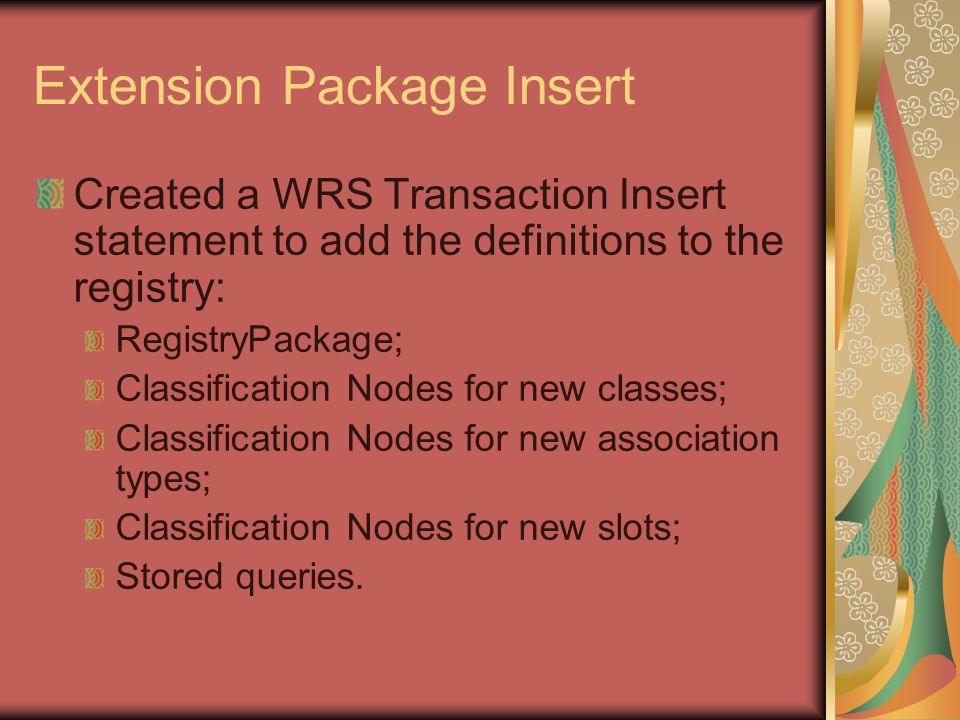 Extension Package Insert

Created a WRS Transaction Insert statement to add the definitions to the registry:

RegistryPackage;

Classification Nodes for new classes;

Classification Nodes for new association types;

Classification Nodes for new slots;

Stored queries.